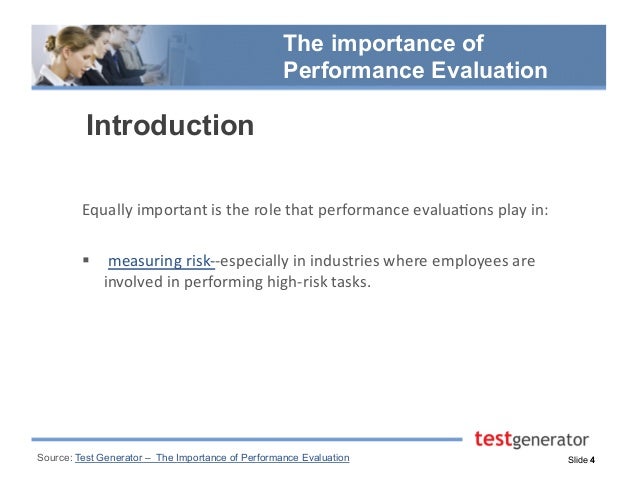 The importance of Performance Evaluation

Introduction

Equally important is the role that performance evaluations play in:

▪ measuring risk--especially in industries where employees are involved in performing high-risk tasks.

testgenerator

Source: Test Generator – The Importance of Performance Evaluation

Slide 4